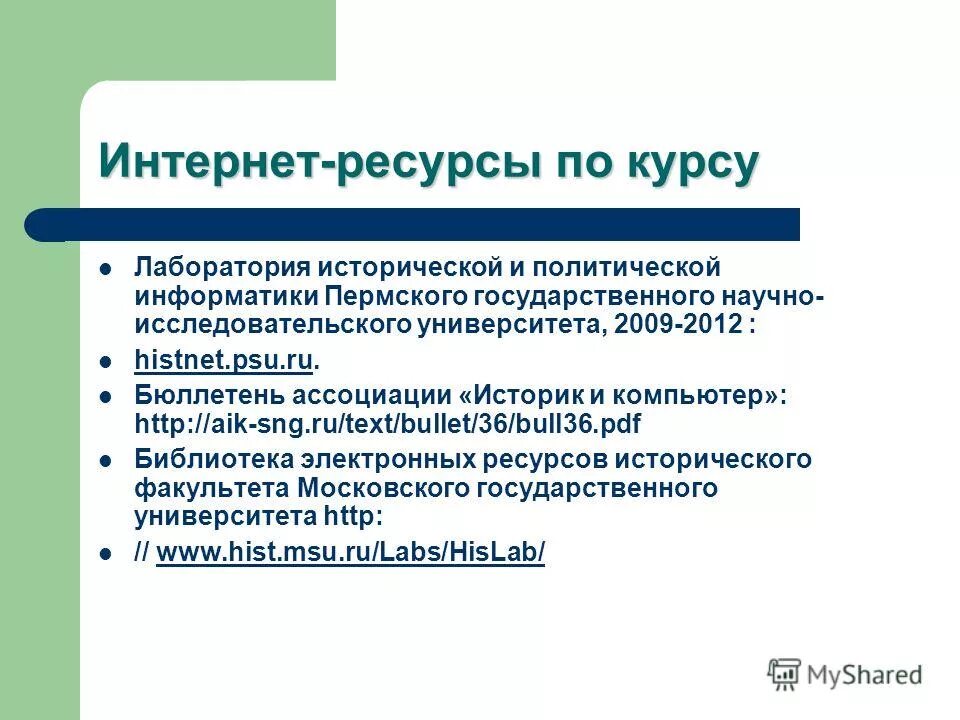 Интернет-ресурсы по курсу

- Лаборатория исторической и политической информатики Пермского государственного научно-исследовательского университета, 2009-2012 :
- histnet.psu.ru.
- Бюллетень ассоциации «Историк и компьютер»: http://aik-sng.ru/text/bullet/36/bull36.pdf
- Библиотека электронных ресурсов исторического факультета Московского государственного университета http:
- // www.hist.msu.ru/Labs/HisLab/

MyShared